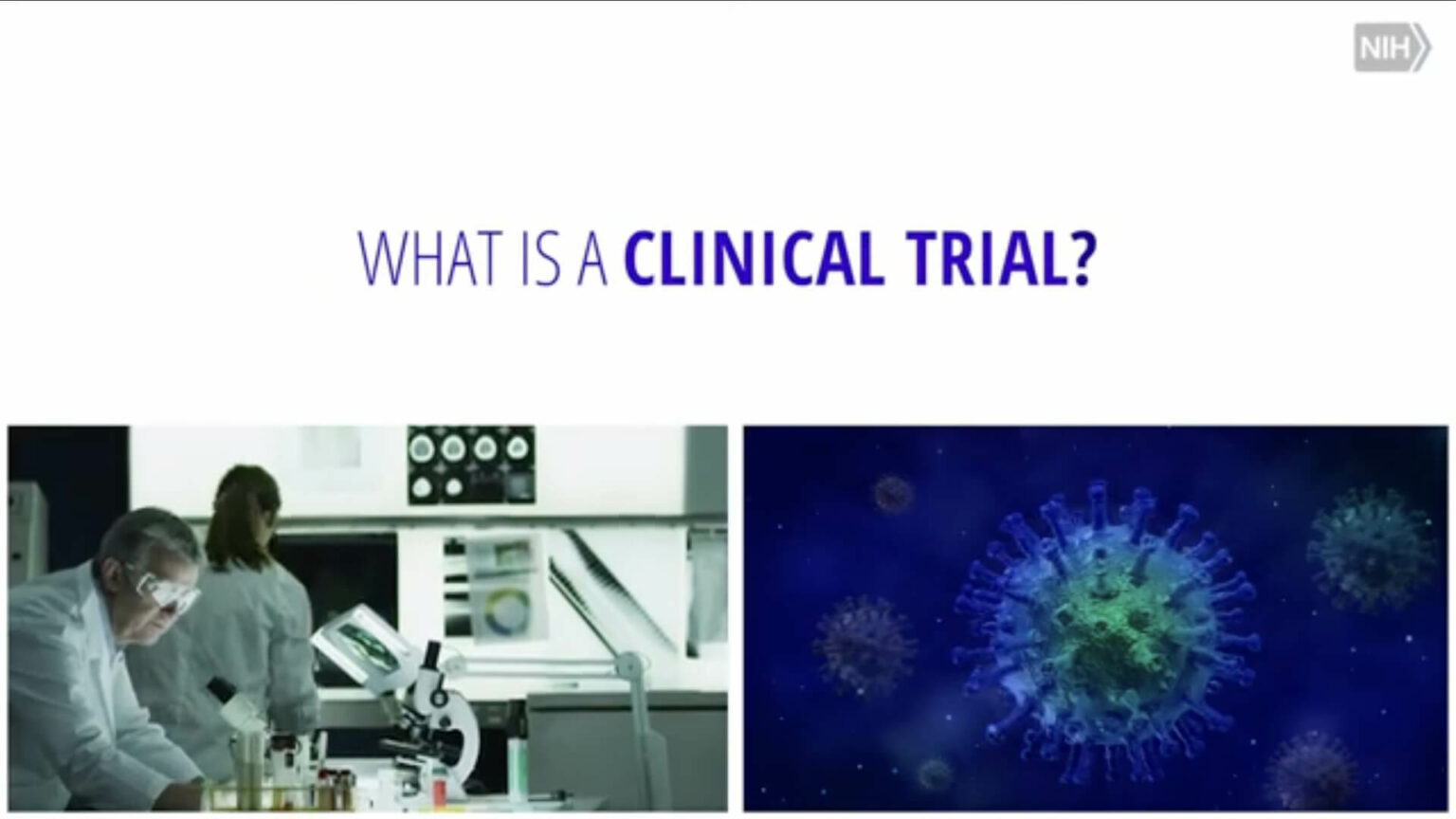 NIH

WHAT IS A CLINICAL TRIAL?